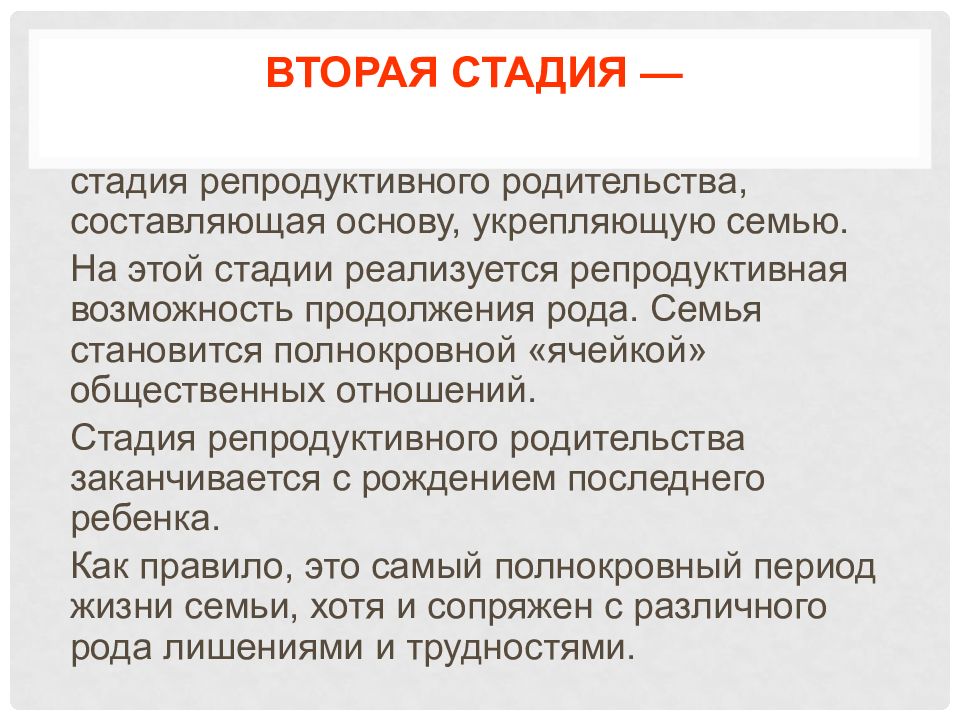 ВТОРАЯ СТАДИЯ —

стадия репродуктивного родительства, составляющая основу, укрепляющую семью.

На этой стадии реализуется репродуктивная возможность продолжения рода. Семья становится полнокровной «ячейкой» общественных отношений.

Стадия репродуктивного родительства заканчивается с рождением последнего ребенка.

Как правило, это самый полнокровный период жизни семьи, хотя и сопряжен с различного рода лишениями и трудностями.